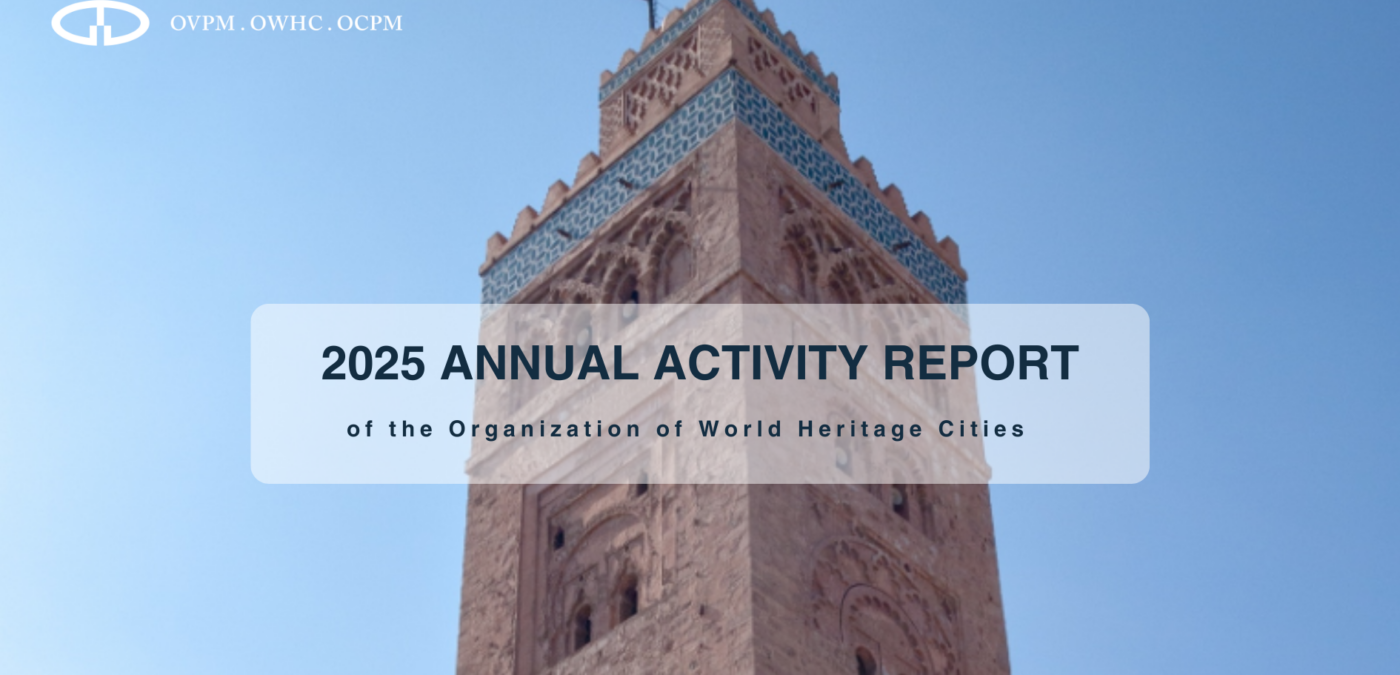 OVPM . OWHC . OCPM

2025 ANNUAL ACTIVITY REPORT

of the Organization of World Heritage Cities